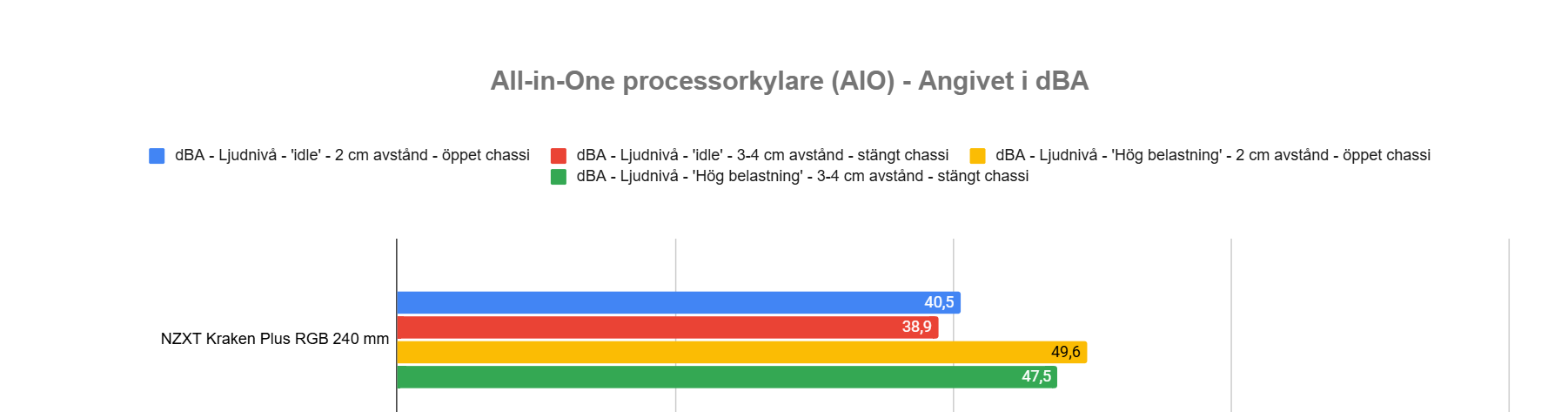 All-in-One processorkylare (AIO) - Angivet i dBA

dBA - Ljudnivå - 'idle' - 2 cm avstånd - öppet chassi
dBA - Ljudnivå - 'idle' - 3-4 cm avstånd - stängt chassi
dBA - Ljudnivå - 'Hög belastning' - 2 cm avstånd - öppet chassi
dBA - Ljudnivå - 'Hög belastning' - 3-4 cm avstånd - stängt chassi

NZXT Kraken Plus RGB 240 mm

40,5
38,9
49,6
47,5